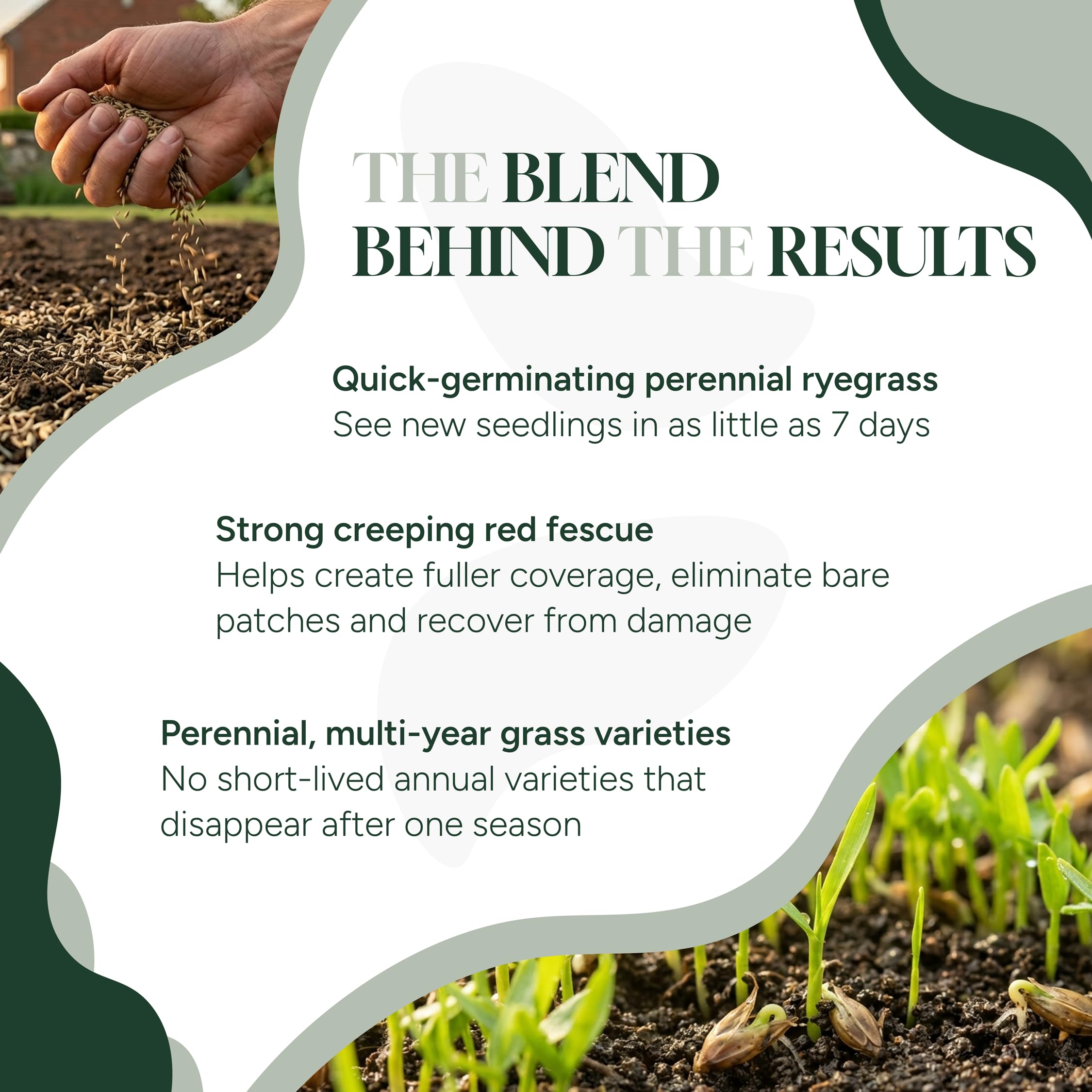 THE BLEND BEHIND THE RESULTS

Quick-germinating perennial ryegrass
See new seedlings in as little as 7 days

Strong creeping red fescue
Helps create fuller coverage, eliminate bare patches and recover from damage

Perennial, multi-year grass varieties
No short-lived annual varieties that disappear after one season